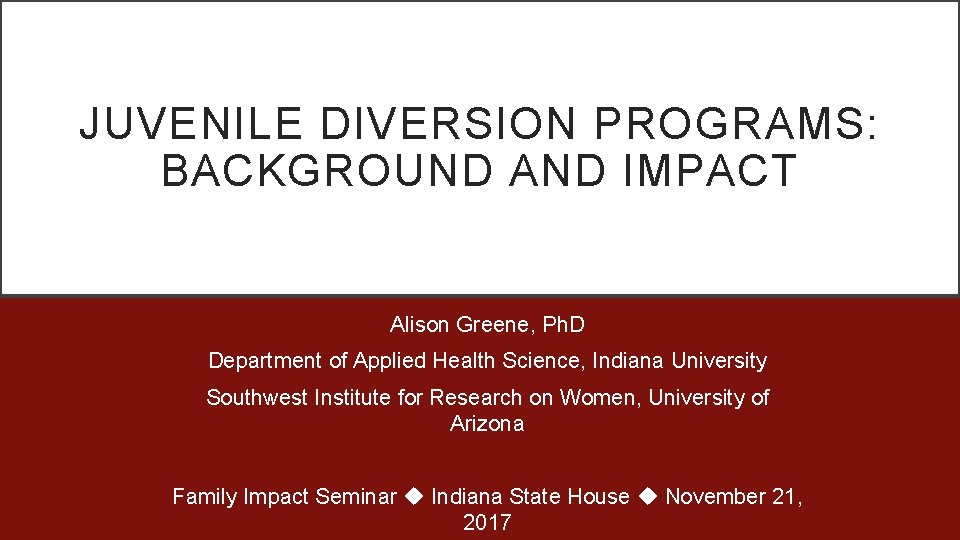 JUVENILE DIVERSION PROGRAMS: BACKGROUND AND IMPACT

Alison Greene, PhD

Department of Applied Health Science, Indiana University

Southwest Institute for Research on Women, University of Arizona

Family Impact Seminar ◆ Indiana State House ◆ November 21, 2017